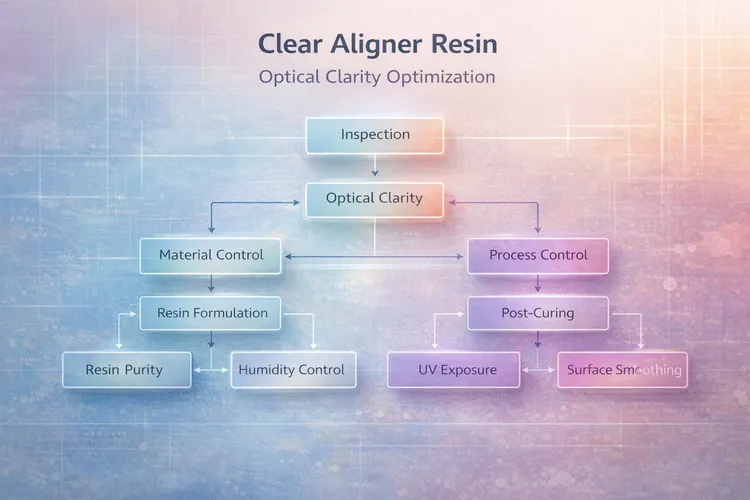 Clear Aligner Resin

Optical Clarity Optimization

Inspection

Optical Clarity

Material Control

Process Control

Resin Formulation

Post-Curing

Resin Purity

Humidity Control

UV Exposure

Surface Smoothing